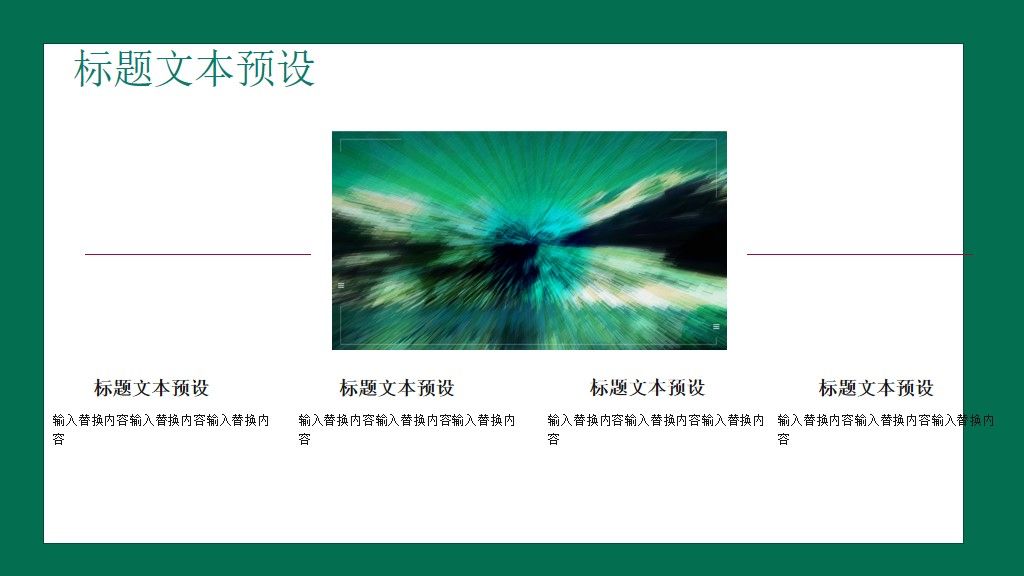 标题文本预设

标题文本预设

输入替换内容输入替换内容输入替换内容

标题文本预设

输入替换内容输入替换内容输入替换内容

标题文本预设

输入替换内容输入替换内容输入替换内容

标题文本预设

输入替换内容输入替换内容输入替换内容